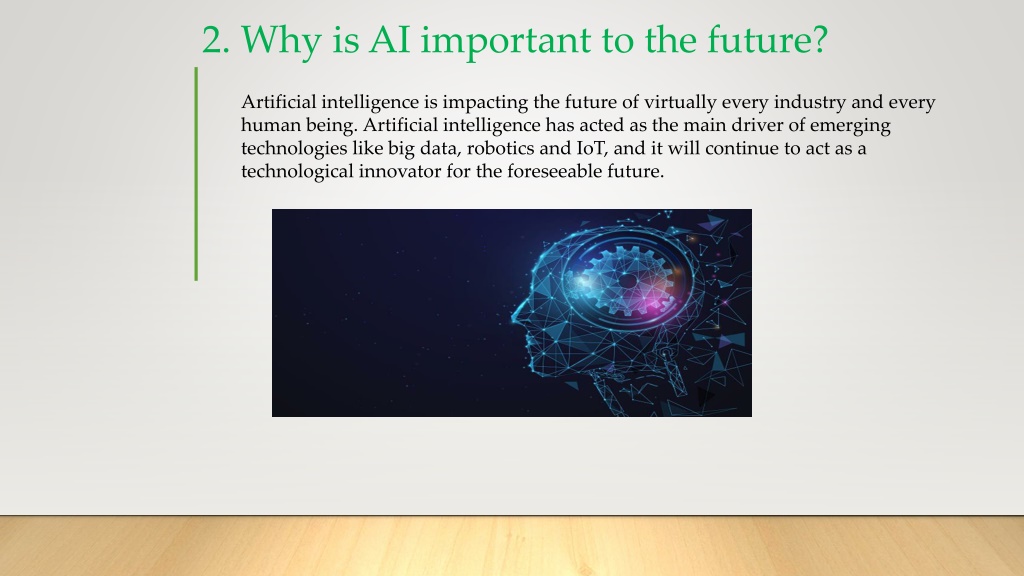 2. Why is AI important to the future?

Artificial intelligence is impacting the future of virtually every industry and every human being. Artificial intelligence has acted as the main driver of emerging technologies like big data, robotics and IoT, and it will continue to act as a technological innovator for the foreseeable future.